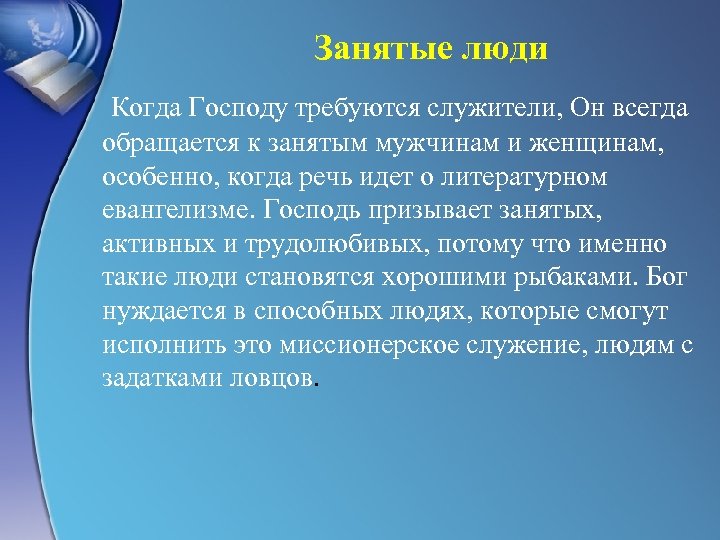 Занятые люди

Когда Господу требуются служители, Он всегда обращается к занятым мужчинам и женщинам, особенно, когда речь идет о литературном евангелизме. Господь призывает занятых, активных и трудолюбивых, потому что именно такие люди становятся хорошими рыбаками. Бог нуждается в способных людях, которые смогут исполнить это миссионерское служение, людям с задатками ловцов.